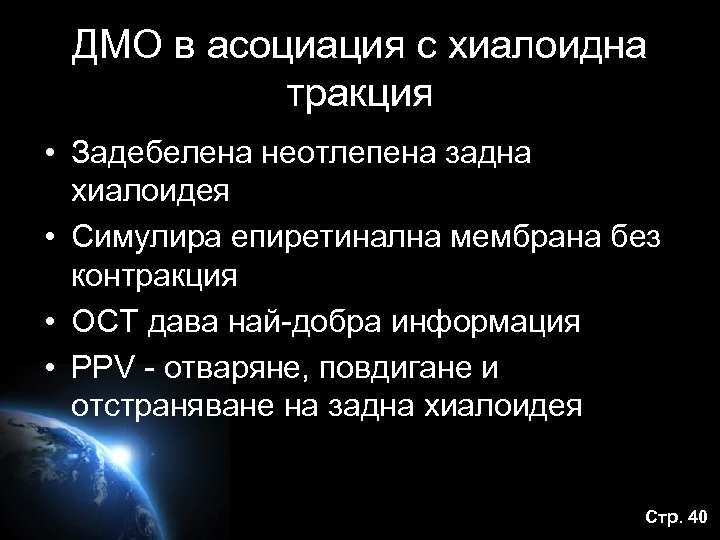 ДМО в асоциация с хиалоидна тракция

• Задебелена неотлепена задна хиалоидея
• Симулира епиретинална мембрана без контракция
• ОСТ дава най-добра информация
• PPV - отваряне, повдигане и отстраняване на задна хиалоидея

Стр. 40